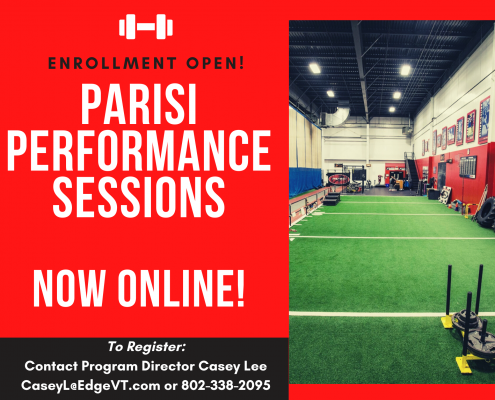 ENROLLMENT OPEN!

PARISI PERFORMANCE SESSIONS

NOW ONLINE!

To Register:
Contact Program Director Casey Lee
CaseyL@EdgeVT.com or 802-338-2095